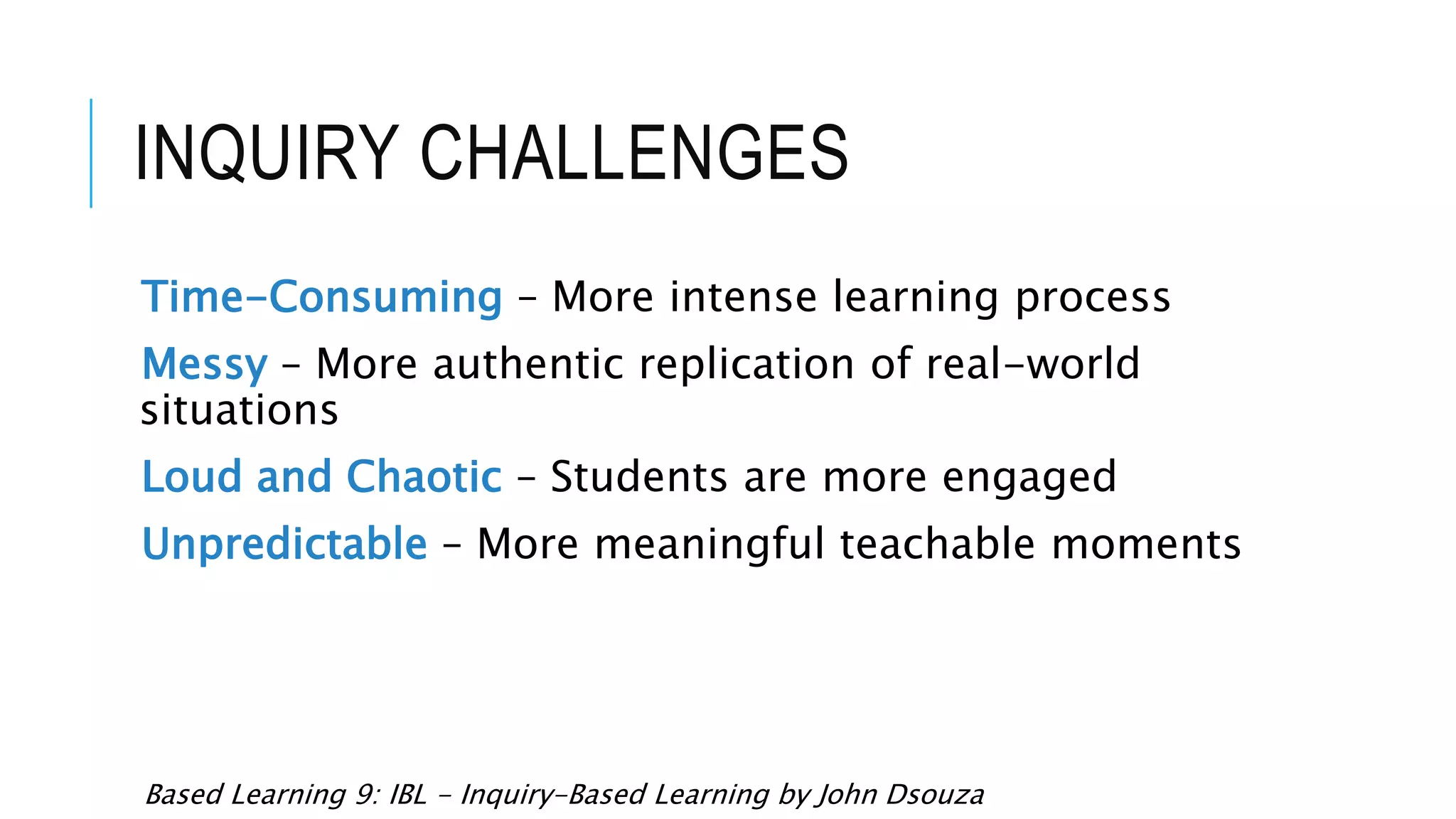 INQUIRY CHALLENGES

Time-Consuming – More intense learning process

Messy – More authentic replication of real-world situations

Loud and Chaotic – Students are more engaged

Unpredictable – More meaningful teachable moments

Based Learning 9: IBL – Inquiry-Based Learning by John Dsouza